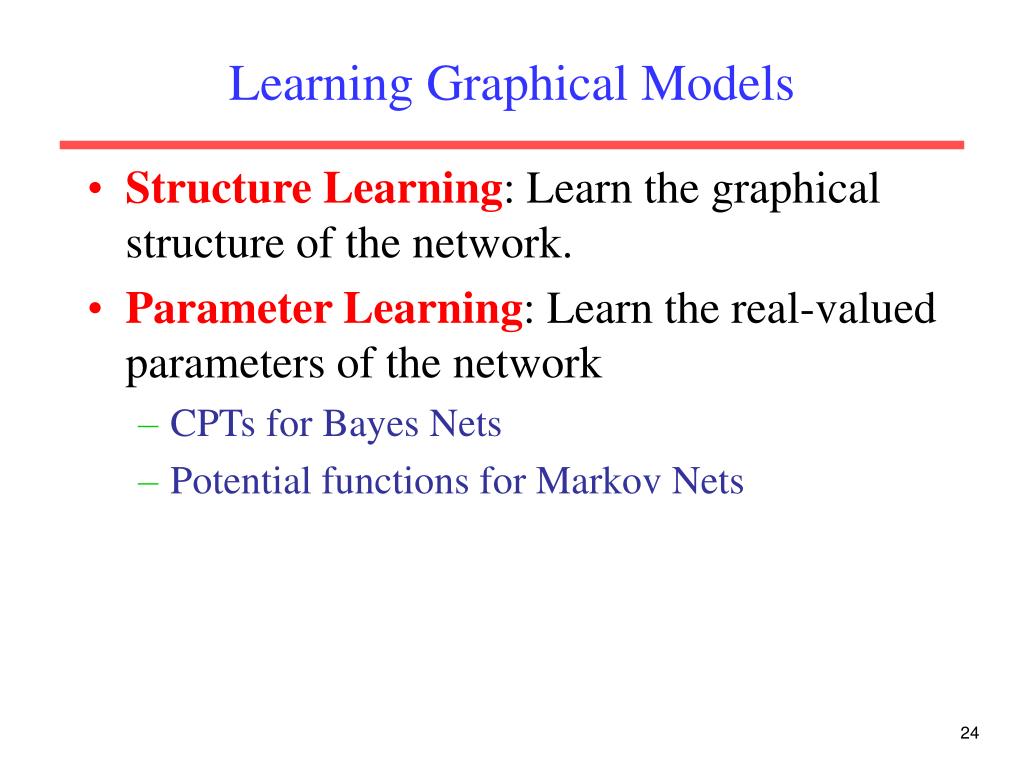 Learning Graphical Models

• Structure Learning: Learn the graphical structure of the network.
• Parameter Learning: Learn the real-valued parameters of the network
– CPTs for Bayes Nets
– Potential functions for Markov Nets

24